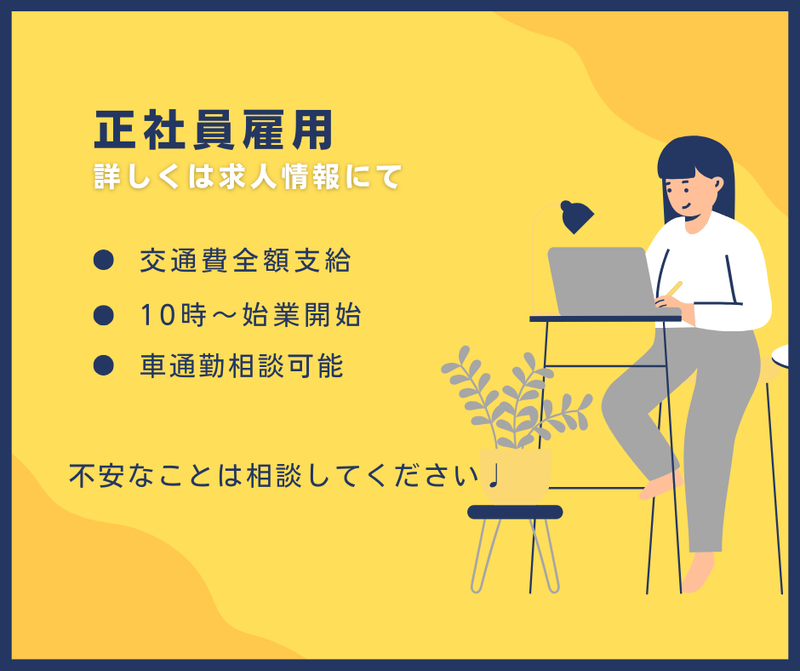 正社員雇用
詳しくは求人情報にて

● 交通費全額支給
● 10時～始業開始
● 車通勤相談可能

不安なことは相談してください♩